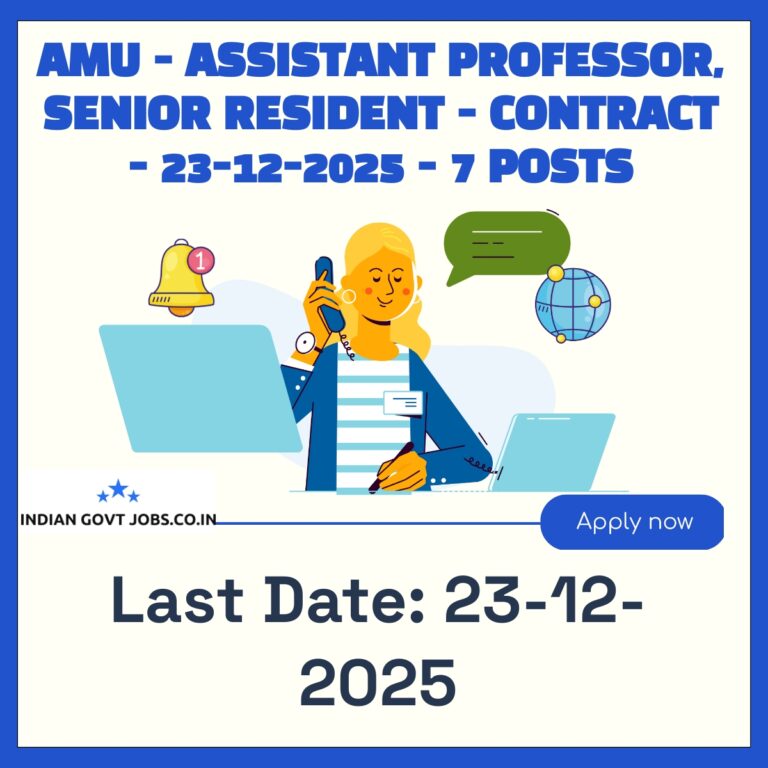 AMU - ASSISTANT PROFESSOR, SENIOR RESIDENT - CONTRACT - 23-12-2025 - 7 POSTS

1

INDIAN GOVT JOBS.CO.IN

Apply now

Last Date: 23-12-2025